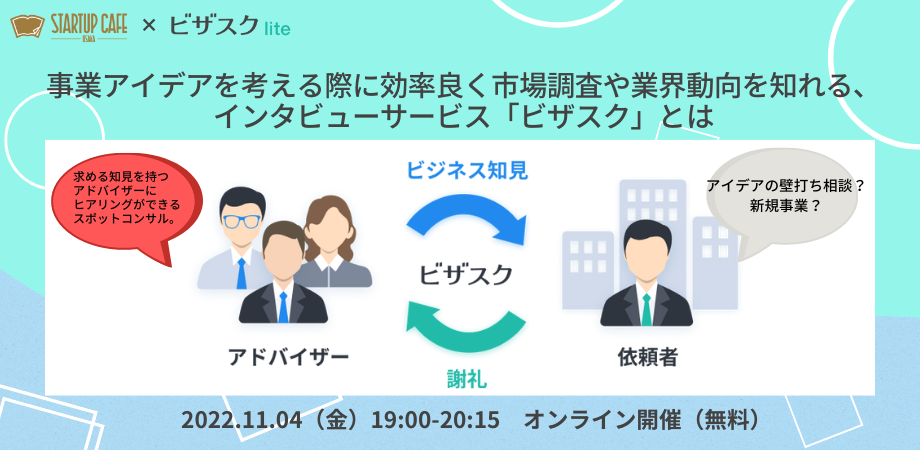 STARTUP CAFE OSAKA × ビザスク lite

事業アイデアを考える際に効率良く市場調査や業界動向を知れる、インタビューサービス「ビザスク」とは

求める知見を持つアドバイザーにヒアリングができるスポットコンサル。

ビジネス知見

アイデアの壁打ち相談？新規事業？

ビザスク

アドバイザー

謝礼

依頼者

2022.11.04（金）19:00-20:15　オンライン開催（無料）